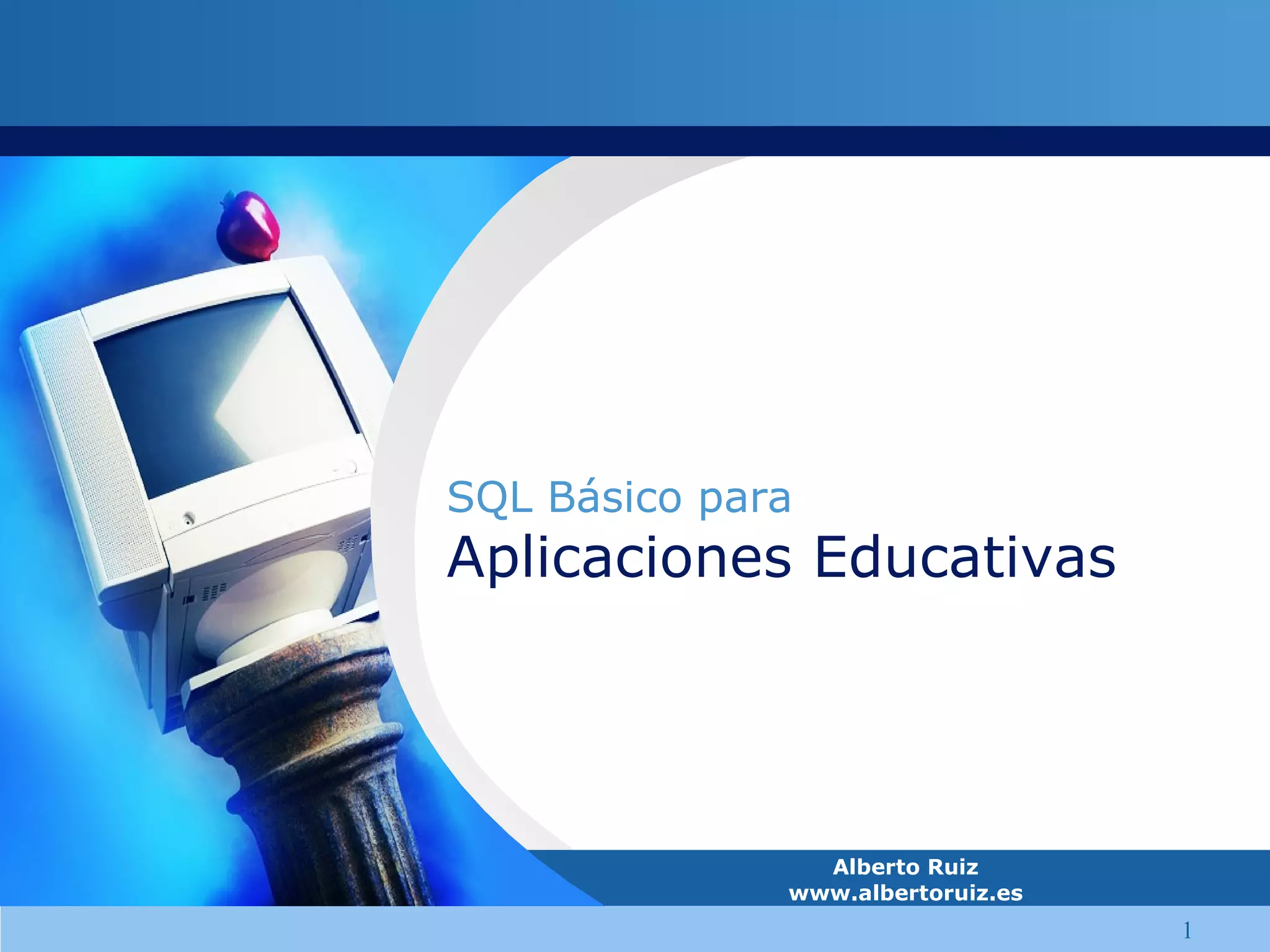 SQL Básico para
Aplicaciones Educativas

Alberto Ruiz
www.albertoruiz.es

1